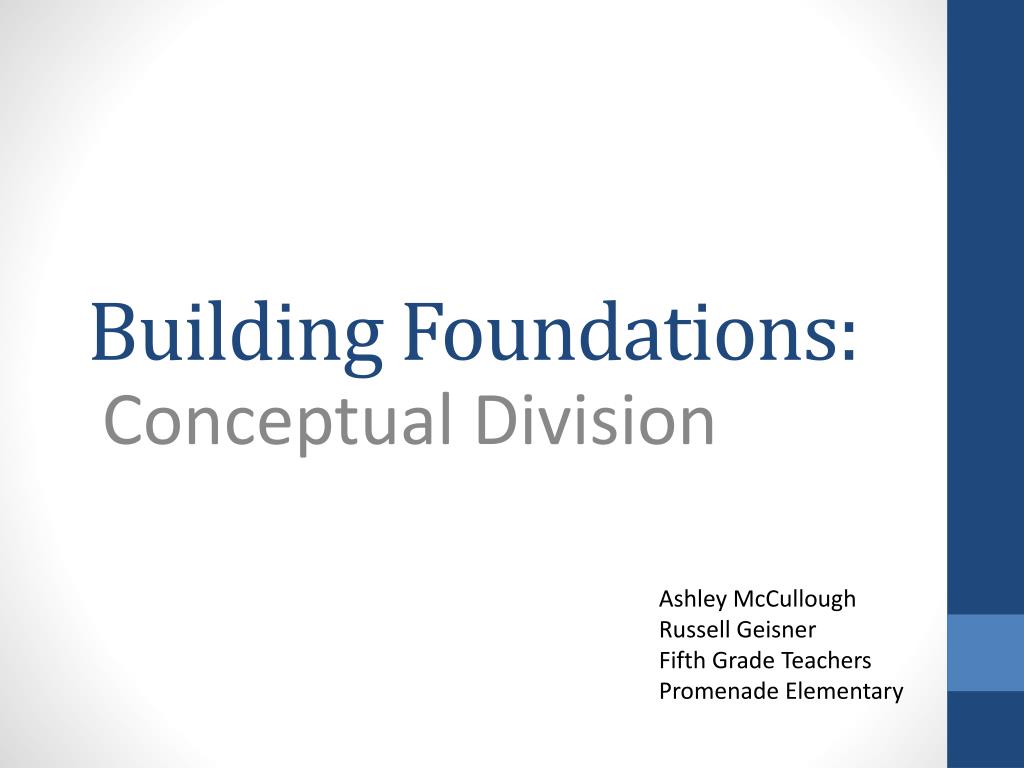 Building Foundations:
Conceptual Division

Ashley McCullough
Russell Geisner
Fifth Grade Teachers
Promenade Elementary